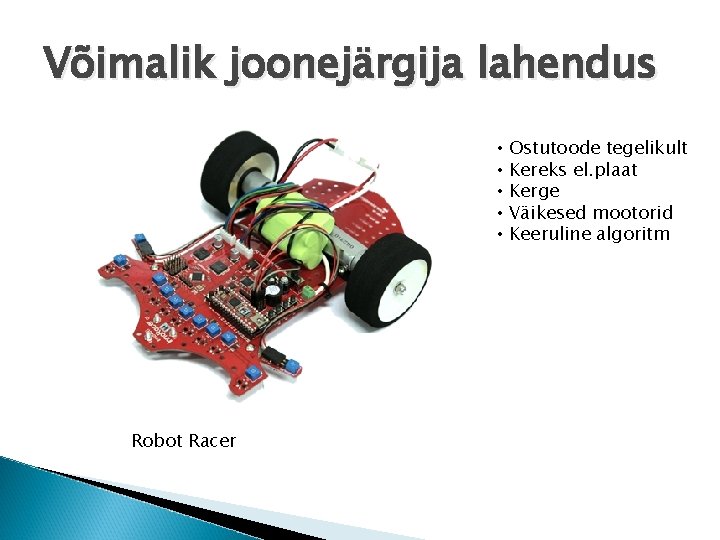 Võimalik joonejärgija lahendus

• Ostutoode tegelikult
• Kereks el.plaat
• Kerge
• Väikesed mootorid
• Keeruline algoritm

Robot Racer